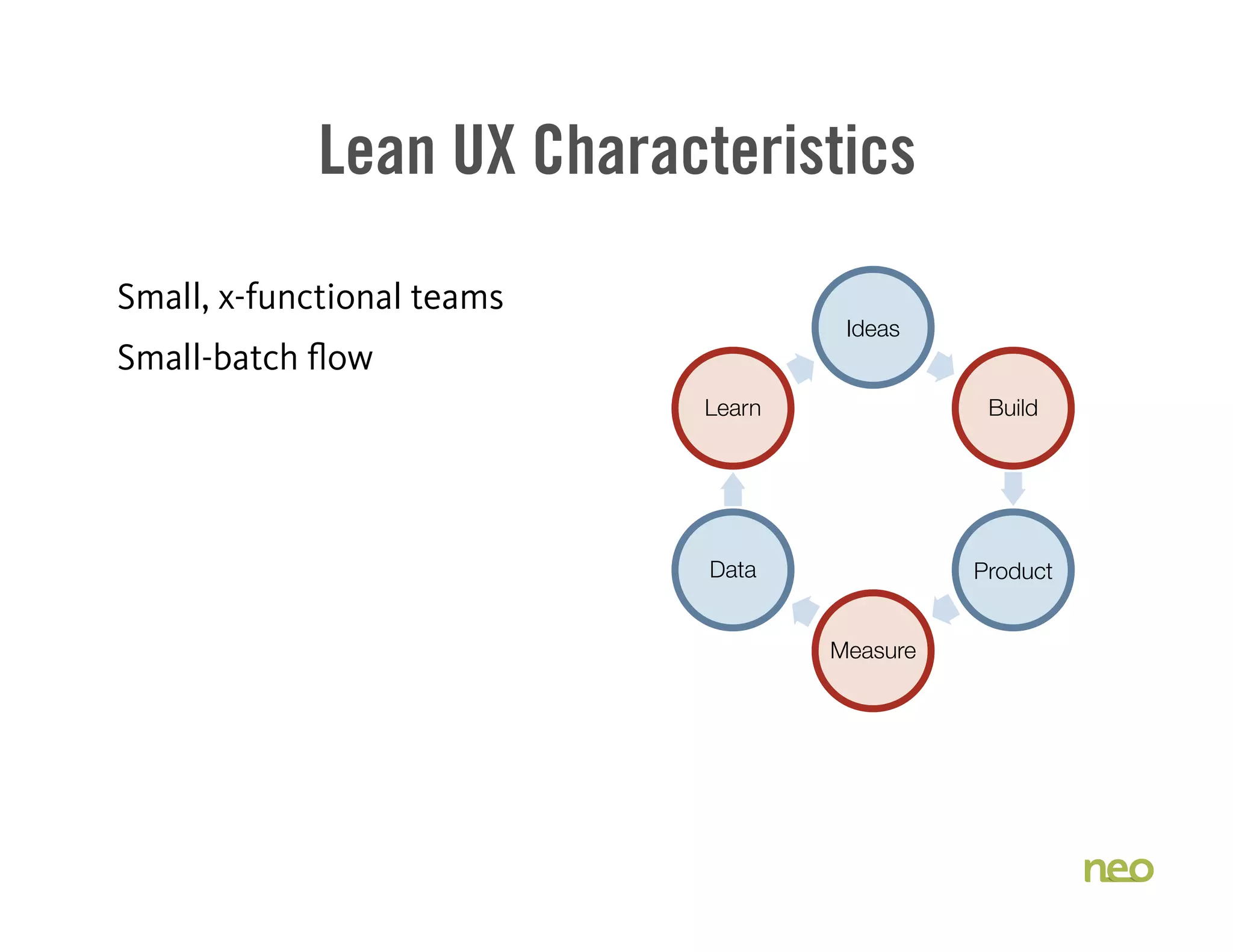 Lean UX Characteristics

Small, x-functional teams

Small-batch flow

Ideas

Build

Product

Measure

Data

Learn

neo